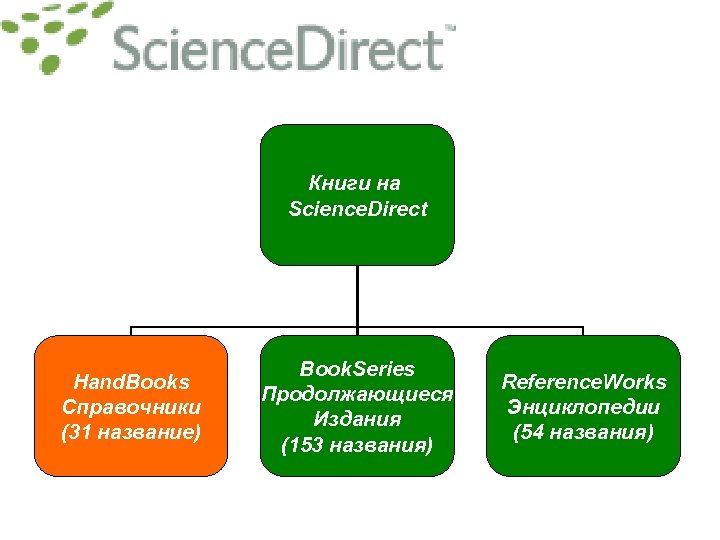 ScienceDirect™

Книги на ScienceDirect

HandBooks Справочники (31 название)

BookSeries Продолжающиеся Издания (153 названия)

ReferenceWorks Энциклопедии (54 названия)